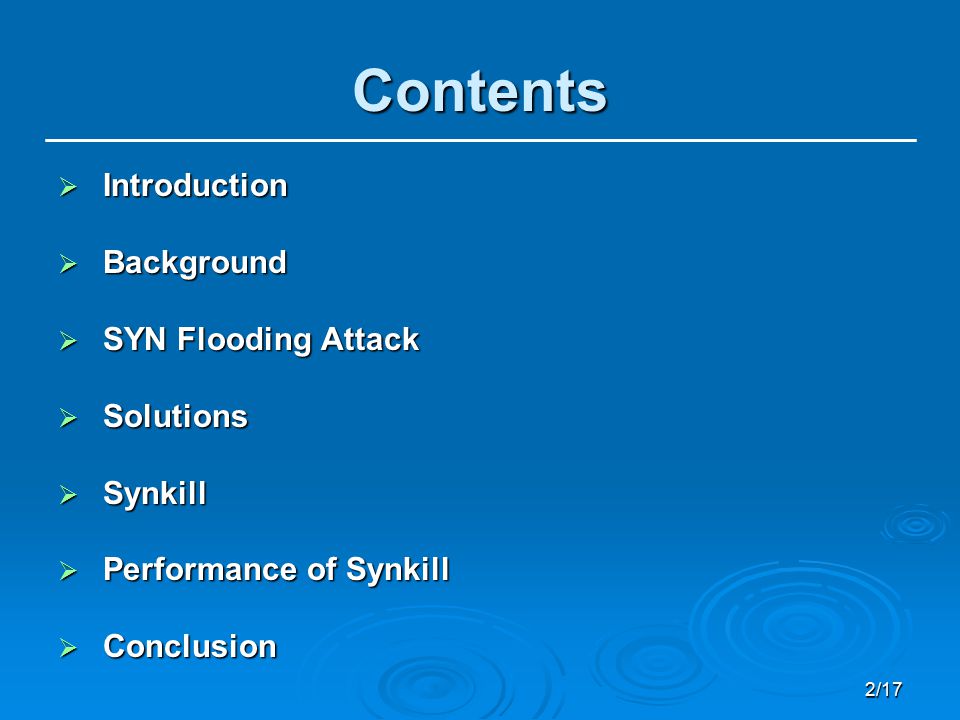 Contents

➢ Introduction

➢ Background

➢ SYN Flooding Attack

➢ Solutions

➢ Synkill

➢ Performance of Synkill

➢ Conclusion

2/17